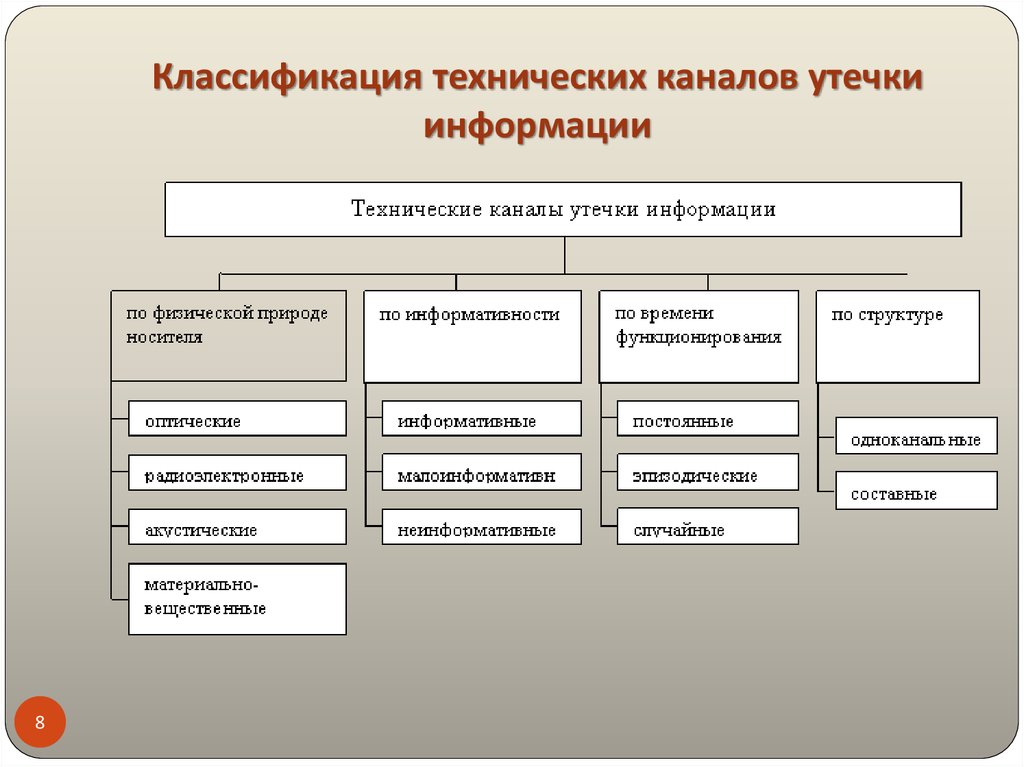 Классификация технических каналов утечки информации

Технические каналы утечки информации

по физической природе носителя

оптические

радиоэлектронные

акустические

материально-вещественные

по информативности

информативные

малоинформативн

неинформативные

по времени функционирования

постоянные

эпизодические

случайные

по структуре

одноканальные

составные

8